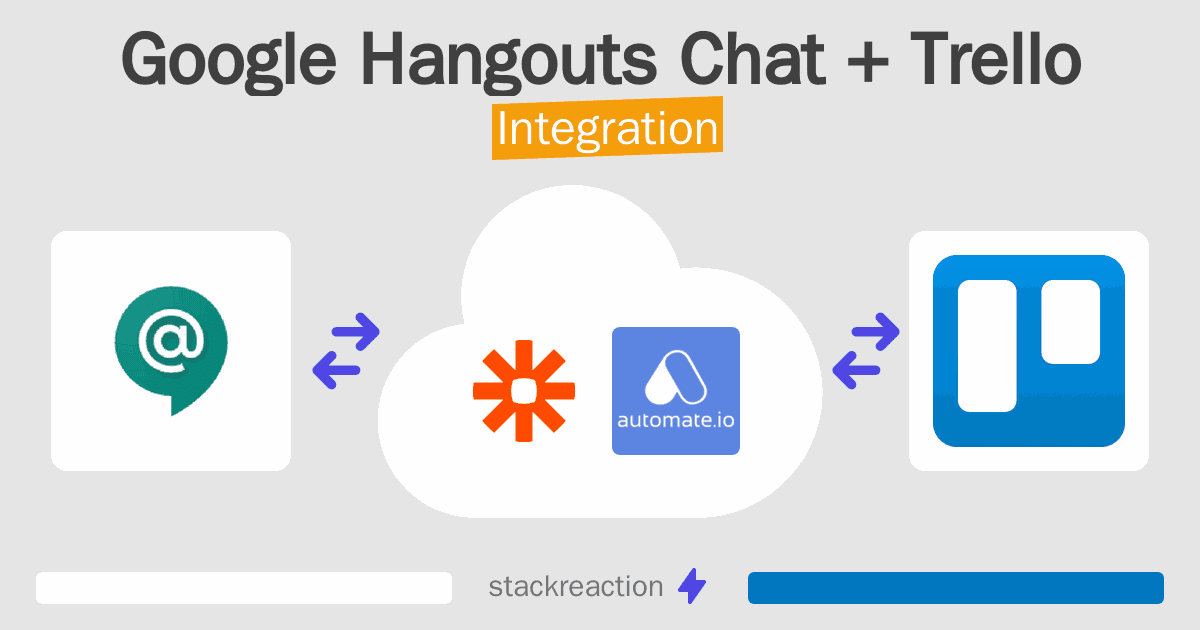 Google Hangouts Chat + Trello
Integration

@

automate.io

stackreaction